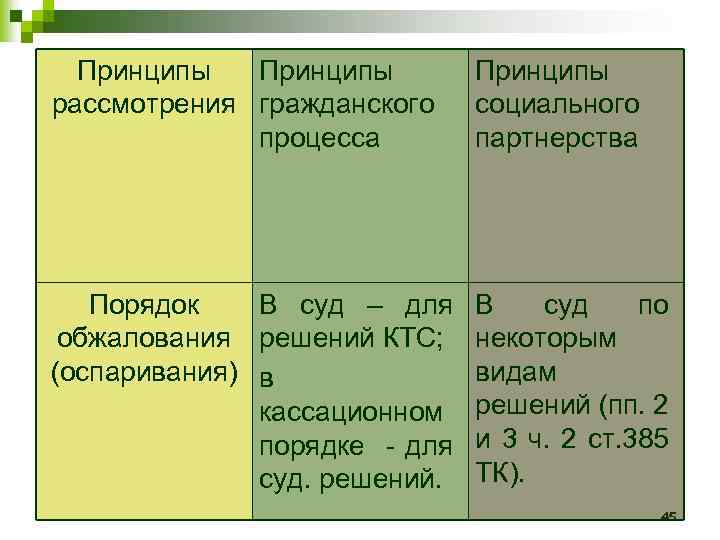 | Принципы рассмотрения | Принципы гражданского процесса | Принципы социального партнерства |
|---|---|---|
| Порядок обжалования (оспаривания) | В суд – для решений КТС; в кассационном порядке - для суд. решений. | В суд по некоторым видам решений (пп. 2 и 3 ч. 2 ст.385 ТК). |

45